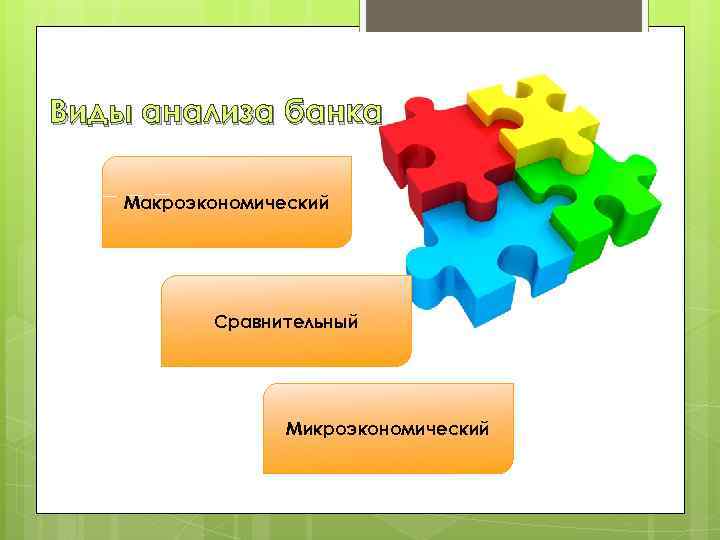 Виды анализа банка

Макроэкономический

Сравнительный

Микроэкономический